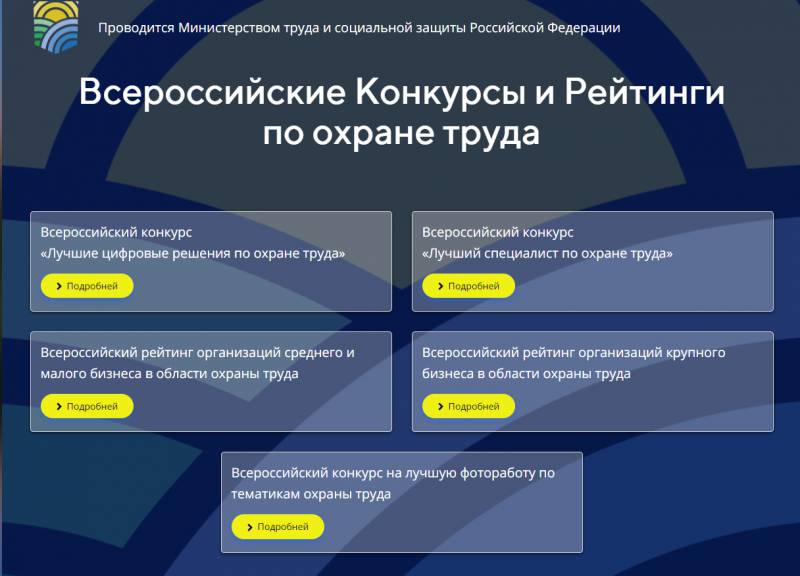 Проводится Министерством труда и социальной защиты Российской Федерации

Всероссийские Конкурсы и Рейтинги по охране труда

Всероссийский конкурс «Лучшие цифровые решения по охране труда»

Подробней

Всероссийский конкурс «Лучший специалист по охране труда»

Подробней

Всероссийский рейтинг организаций среднего и малого бизнеса в области охраны труда

Подробней

Всероссийский рейтинг организаций крупного бизнеса в области охраны труда

Подробней

Всероссийский конкурс на лучшую фотоработу по тематикам охраны труда

Подробней